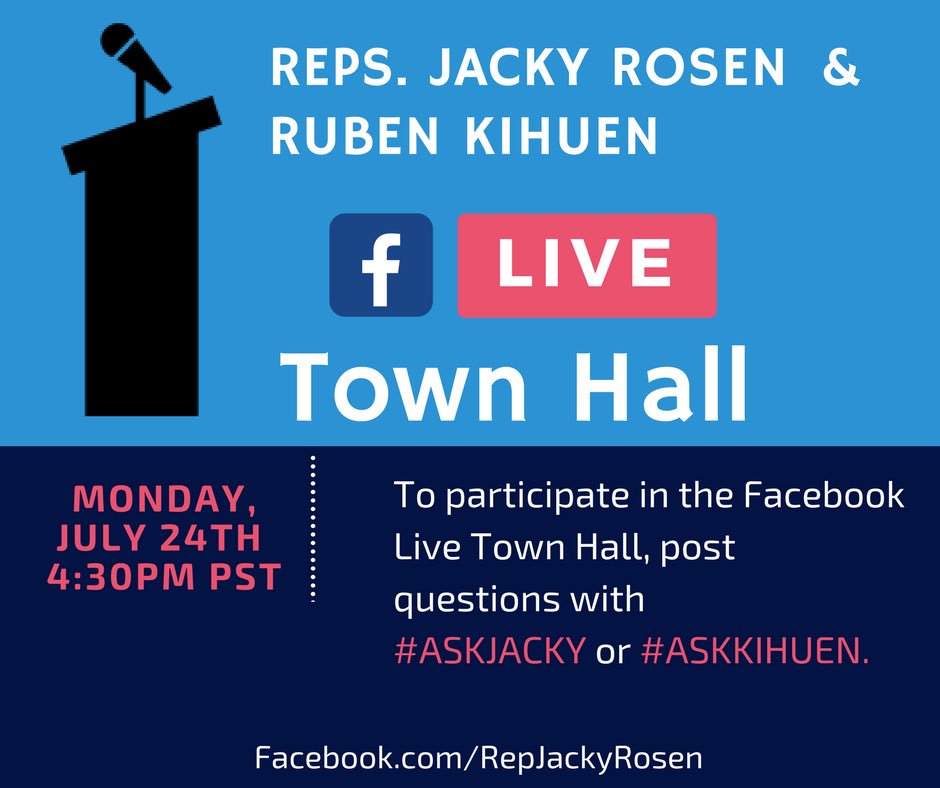 REPS. JACKY ROSEN & RUBEN KIHUEN

f LIVE

Town Hall

MONDAY, JULY 24TH 4:30PM PST

To participate in the Facebook Live Town Hall, post questions with #ASKJACKY or #ASKKIHUEN.

Facebook.com/RepJackyRosen